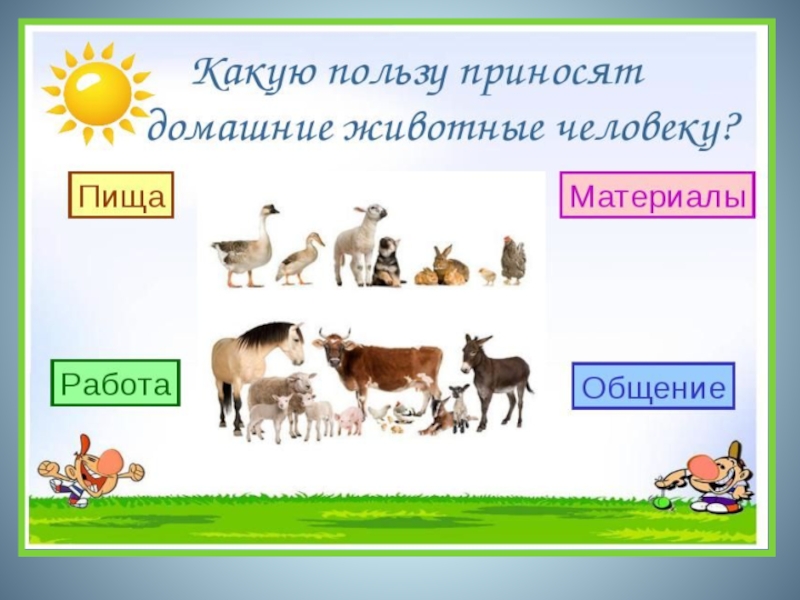 Какую пользу приносят домашние животные человеку?

Пища

Материалы

Работа

Общение